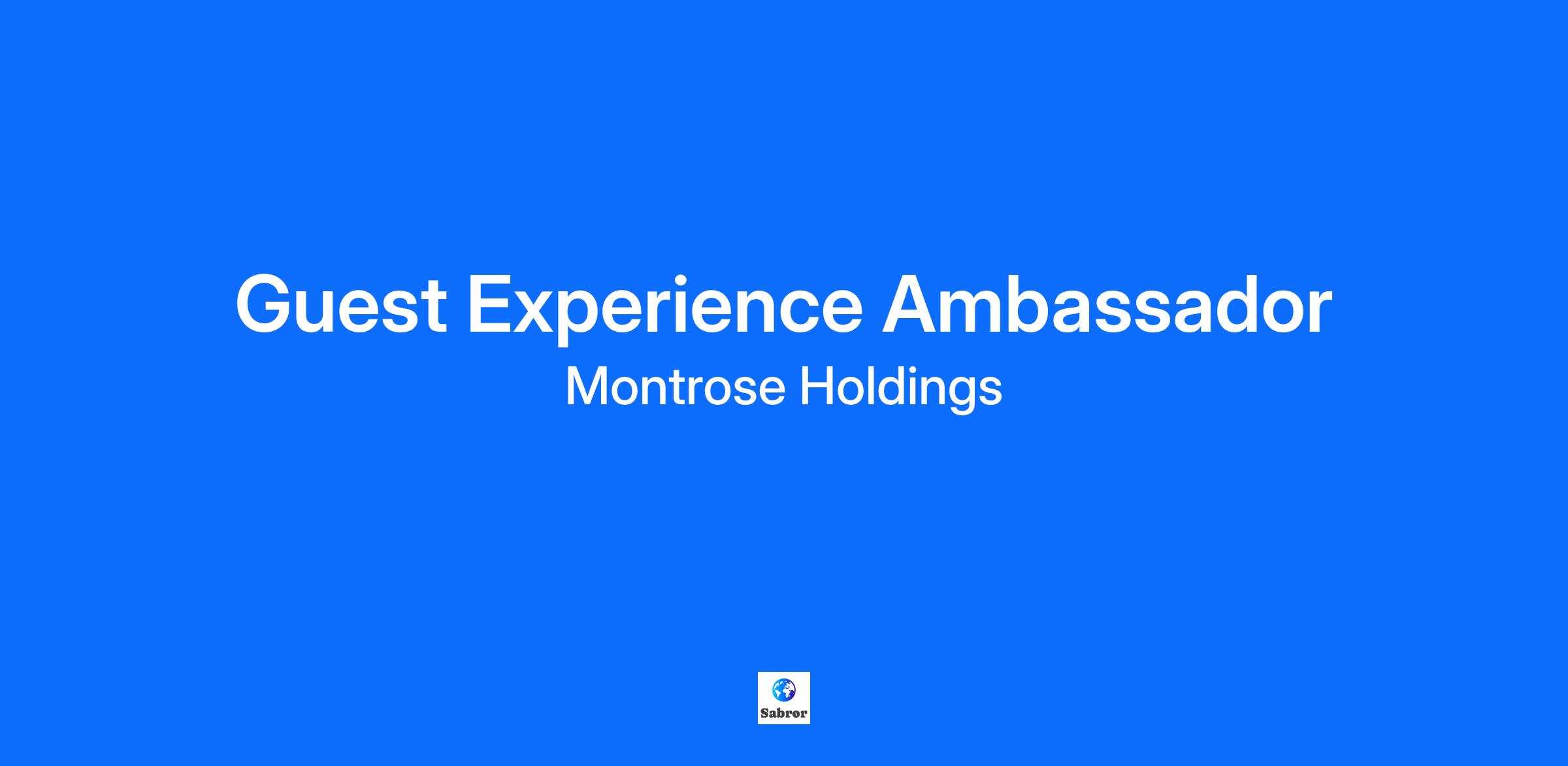 Guest Experience Ambassador

Montrose Holdings

Sabror